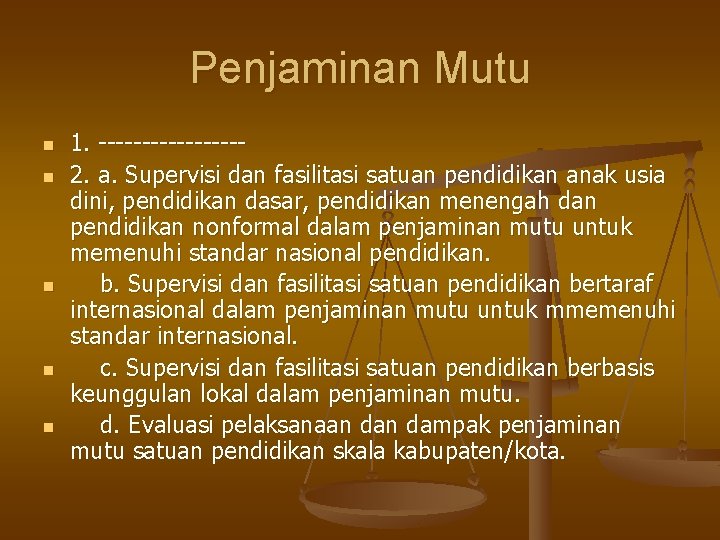 Penjaminan Mutu

1. ----------------

2. a. Supervisi dan fasilitasi satuan pendidikan anak usia dini, pendidikan dasar, pendidikan menengah dan pendidikan nonformal dalam penjaminan mutu untuk memenuhi standar nasional pendidikan.

b. Supervisi dan fasilitasi satuan pendidikan bertaraf internasional dalam penjaminan mutu untuk mmemenuhi standar internasional.

c. Supervisi dan fasilitasi satuan pendidikan berbasis keunggulan lokal dalam penjaminan mutu.

d. Evaluasi pelaksanaan dan dampak penjaminan mutu satuan pendidikan skala kabupaten/kota.